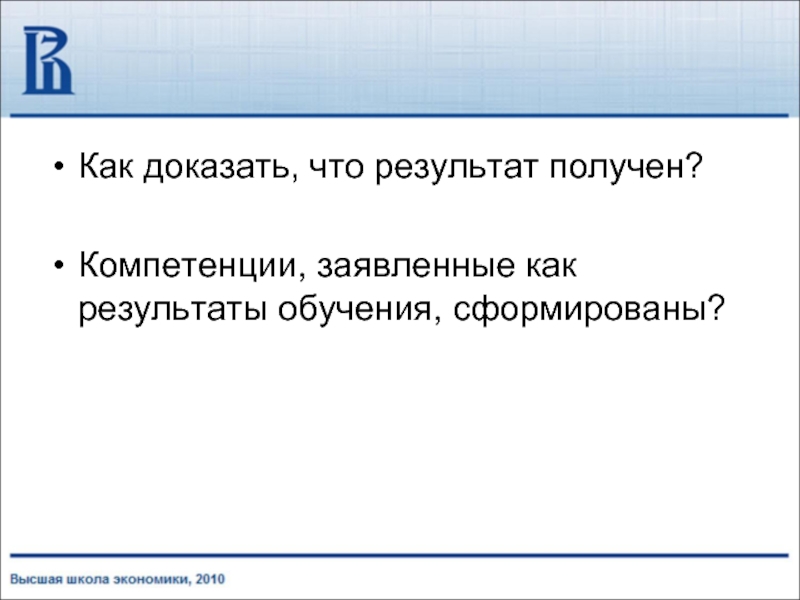 • Как доказать, что результат получен?

• Компетенции, заявленные как результаты обучения, сформированы?

Высшая школа экономики, 2010